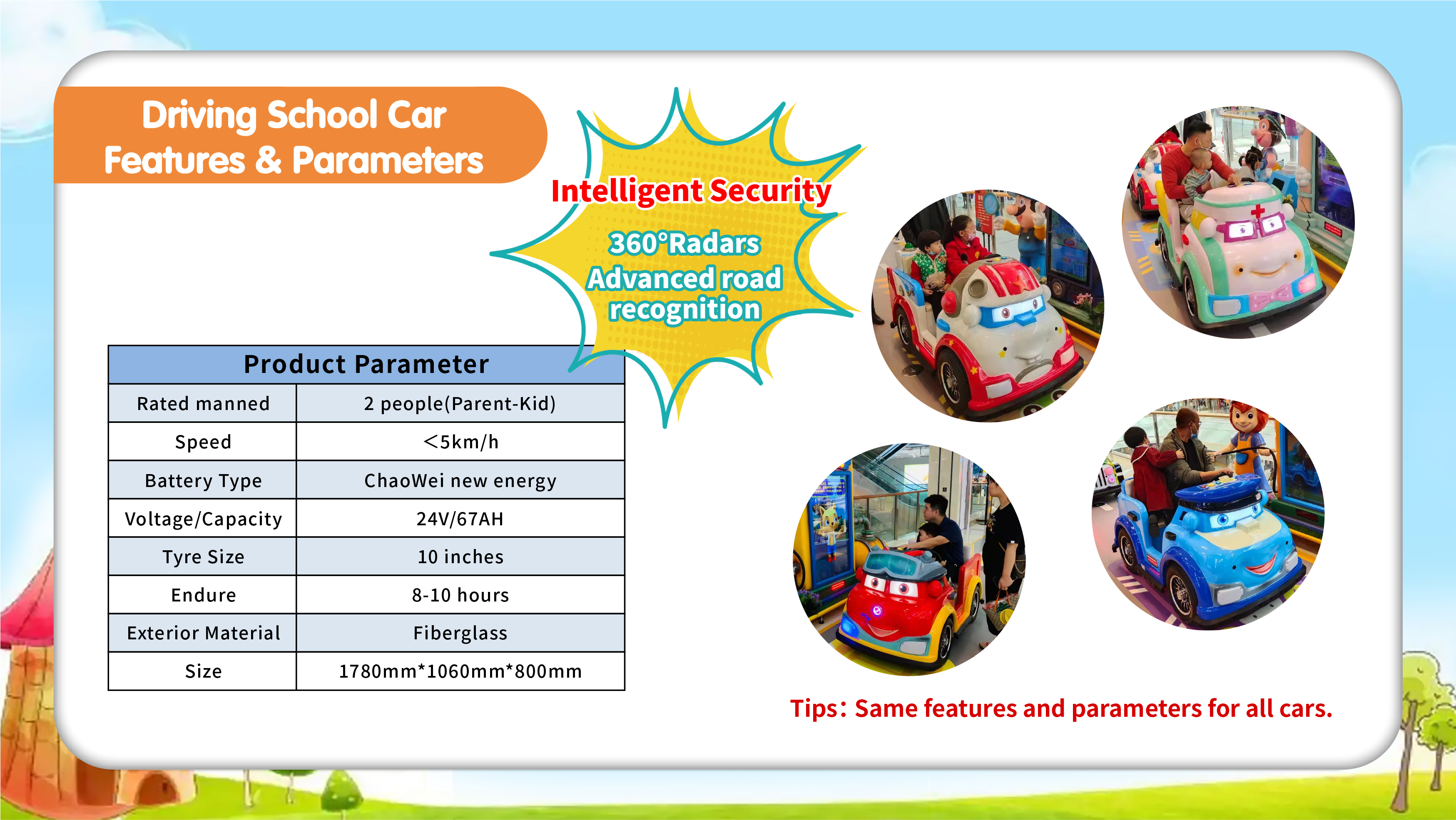 Driving School Car
Features & Parameters

Intelligent Security

360°Radars
Advanced road recognition

| Product Parameter | |
|---|---|
| Rated manned | 2 people(Parent-Kid) |
| Speed | <5km/h |
| Battery Type | ChaoWei new energy |
| Voltage/Capacity | 24V/67AH |
| Tyre Size | 10 inches |
| Endure | 8-10 hours |
| Exterior Material | Fiberglass |
| Size | 1780mm*1060mm*800mm |

Tips: Same features and parameters for all cars.